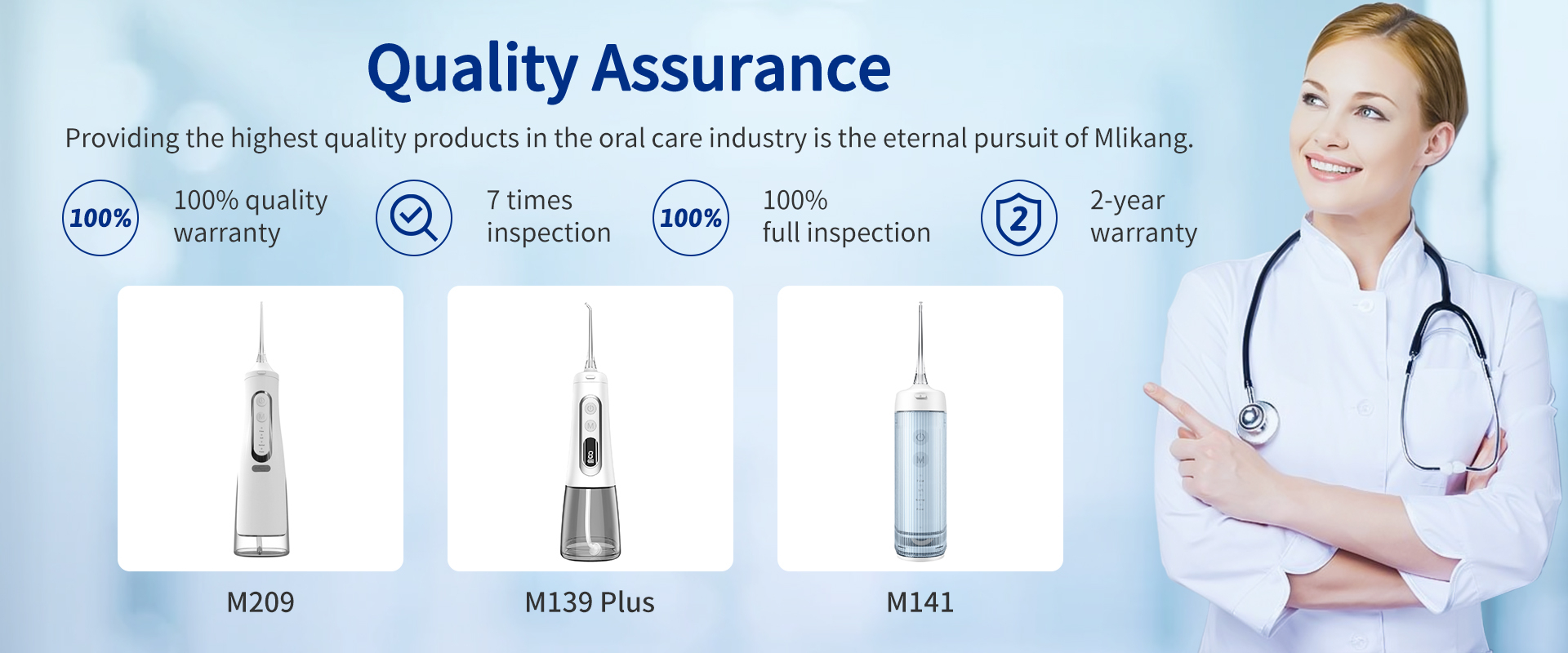 Quality Assurance

Providing the highest quality products in the oral care industry is the eternal pursuit of Mlikang.

100%

100% quality warranty

7 times inspection

100%

100% full inspection

2

2-year warranty

M209

M139 Plus

M141